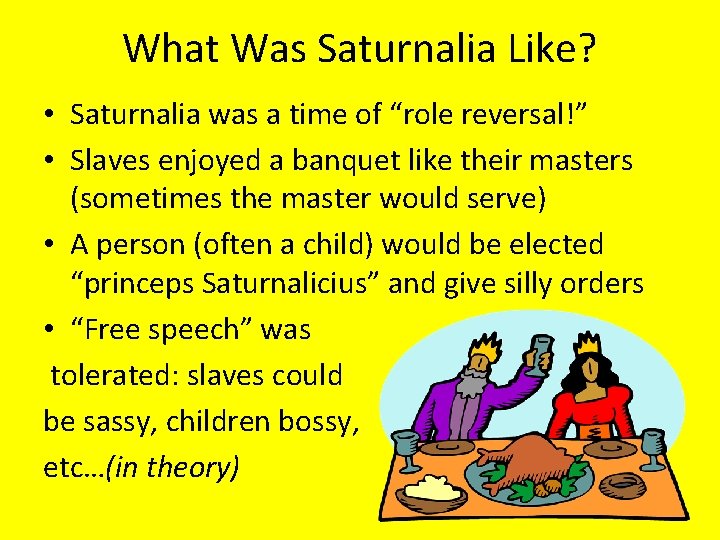 What Was Saturnalia Like?

• Saturnalia was a time of “role reversal!”

• Slaves enjoyed a banquet like their masters (sometimes the master would serve)

• A person (often a child) would be elected “princeps Saturnalicius” and give silly orders

• “Free speech” was tolerated: slaves could be sassy, children bossy, etc…(in theory)